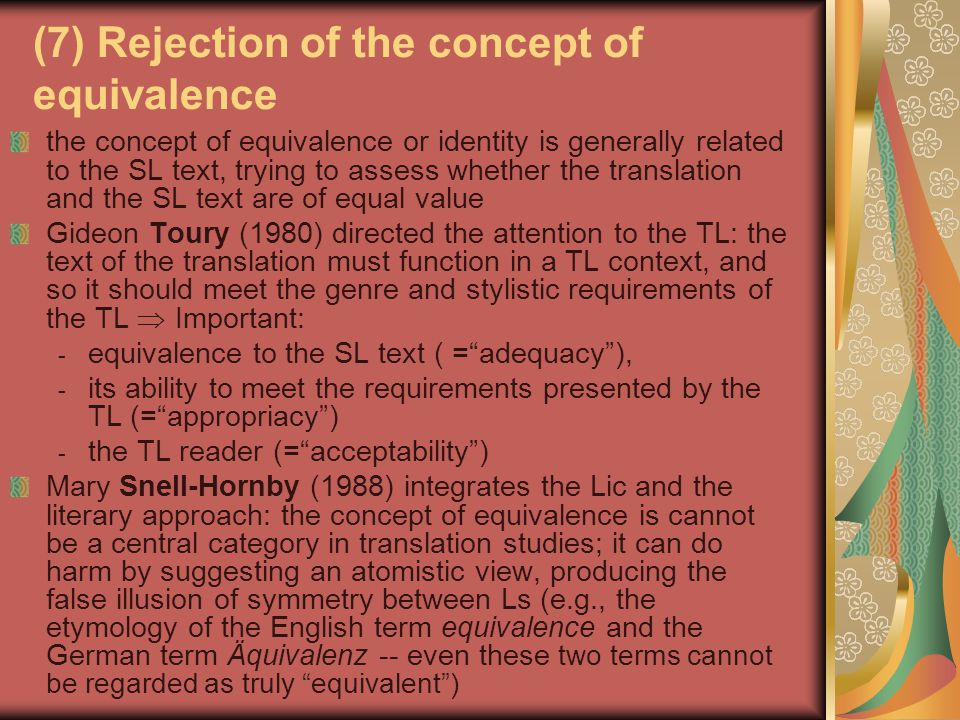 (7) Rejection of the concept of equivalence

the concept of equivalence or identity is generally related to the SL text, trying to assess whether the translation and the SL text are of equal value

Gideon Toury (1980) directed the attention to the TL: the text of the translation must function in a TL context, and so it should meet the genre and stylistic requirements of the TL $\Rightarrow$ Important:

- equivalence to the SL text ( =“adequacy”),
- its ability to meet the requirements presented by the TL (=“appropriacy”)
- the TL reader (=“acceptability”)

Mary Snell-Hornby (1988) integrates the Lic and the literary approach: the concept of equivalence is cannot be a central category in translation studies; it can do harm by suggesting an atomistic view, producing the false illusion of symmetry between Ls (e.g., the etymology of the English term equivalence and the German term Äquivalenz -- even these two terms cannot be regarded as truly “equivalent”)